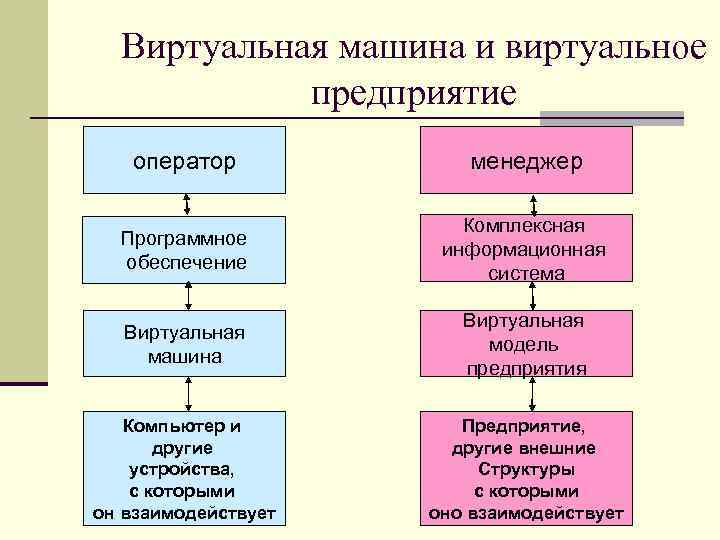 Виртуальная машина и виртуальное предприятие

оператор

Программное обеспечение

Виртуальная машина

Компьютер и другие устройства, с которыми он взаимодействует

менеджер

Комплексная информационная система

Виртуальная модель предприятия

Предприятие, другие внешние Структуры с которыми оно взаимодействует